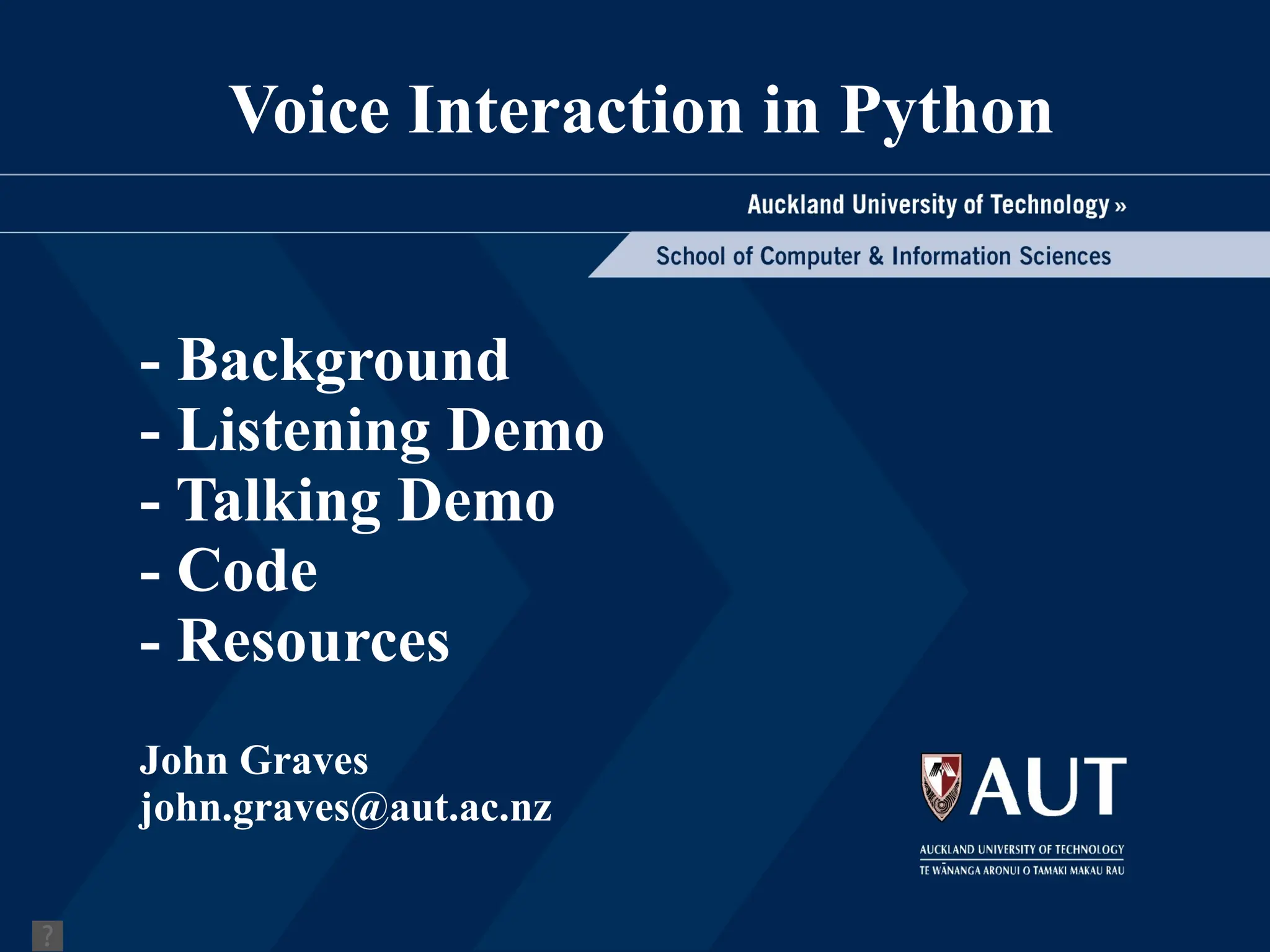 Voice Interaction in Python

Auckland University of Technology »

School of Computer & Information Sciences

- Background
- Listening Demo
- Talking Demo
- Code
- Resources

John Graves
john.graves@aut.ac.nz

AUT

AUCKLAND UNIVERSITY OF TECHNOLOGY
TE WĀNANGA ARONUI O TAMAKI MAKAU RAU

?